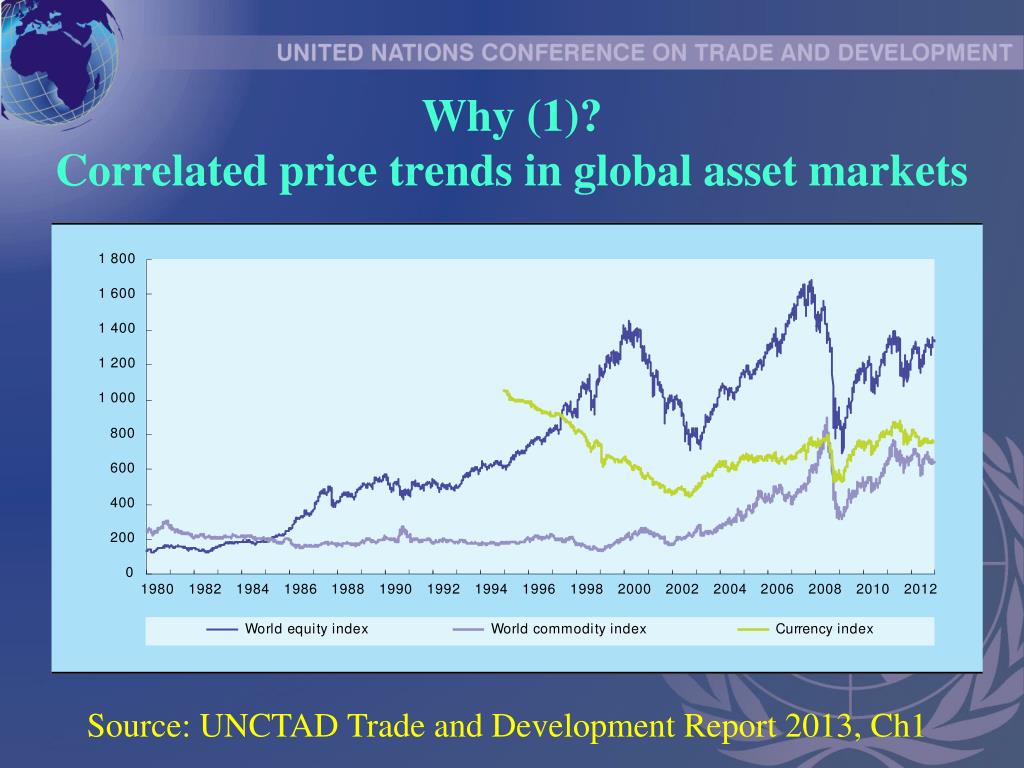 UNITED NATIONS CONFERENCE ON TRADE AND DEVELOPMENT

Why (1)?
Correlated price trends in global asset markets

1 800
1 600
1 400
1 200
1 000
800
600
400
200
0

1980 1982 1984 1986 1988 1990 1992 1994 1996 1998 2000 2002 2004 2006 2008 2010 2012

World equity index
World commodity index
Currency index

Source: UNCTAD Trade and Development Report 2013, Ch1